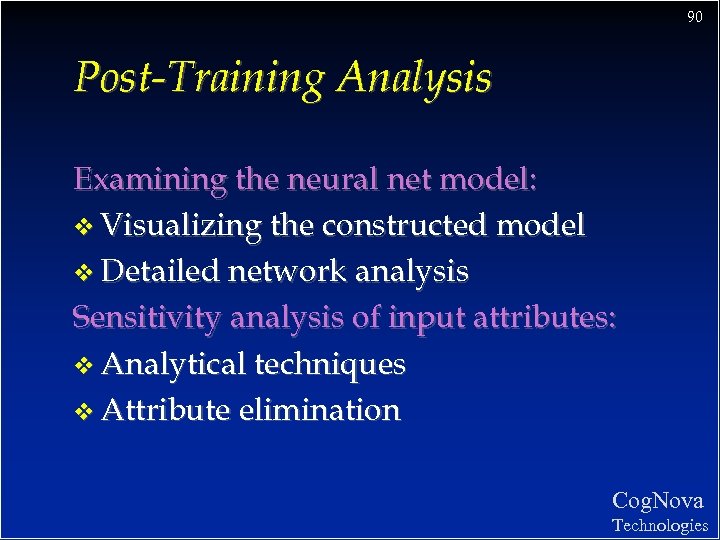 90

Post-Training Analysis

Examining the neural net model:
❖ Visualizing the constructed model
❖ Detailed network analysis
Sensitivity analysis of input attributes:
❖ Analytical techniques
❖ Attribute elimination

CogNova
Technologies